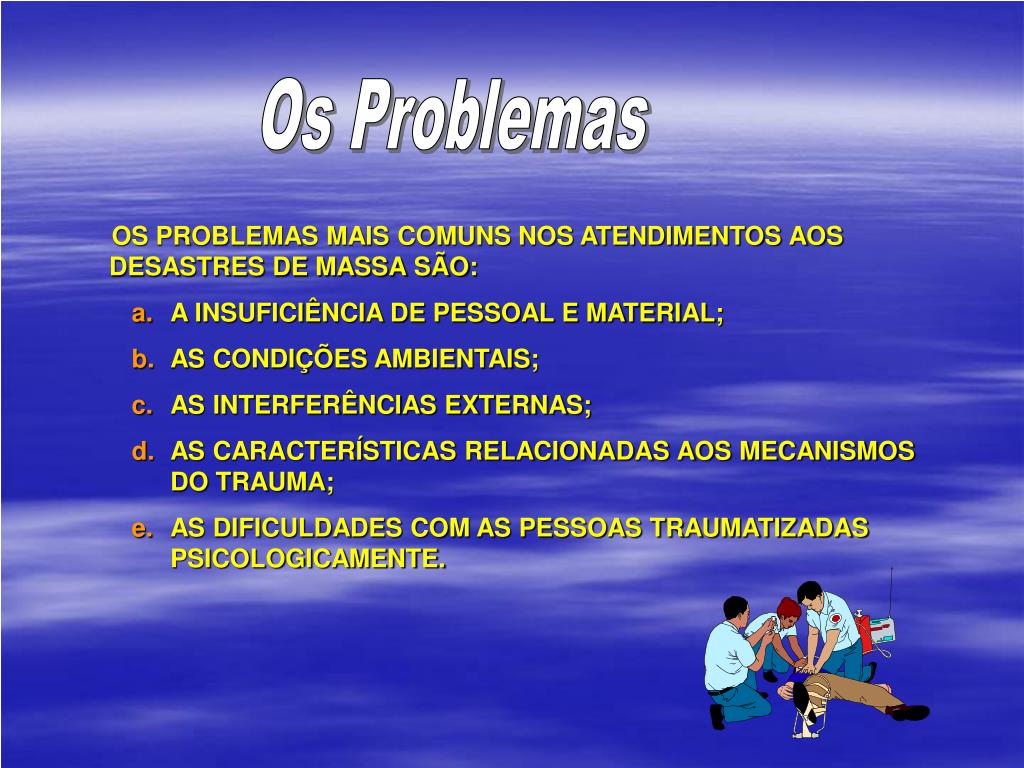 Os Problemas

OS PROBLEMAS MAIS COMUNS NOS ATENDIMENTOS AOS DESASTRES DE MASSA SÃO:

a. A INSUFICIÊNCIA DE PESSOAL E MATERIAL;

b. AS CONDIÇÕES AMBIENTAIS;

c. AS INTERFERÊNCIAS EXTERNAS;

d. AS CARACTERÍSTICAS RELACIONADAS AOS MECANISMOS DO TRAUMA;

e. AS DIFICULDADES COM AS PESSOAS TRAUMATIZADAS PSICOLOGICAMENTE.